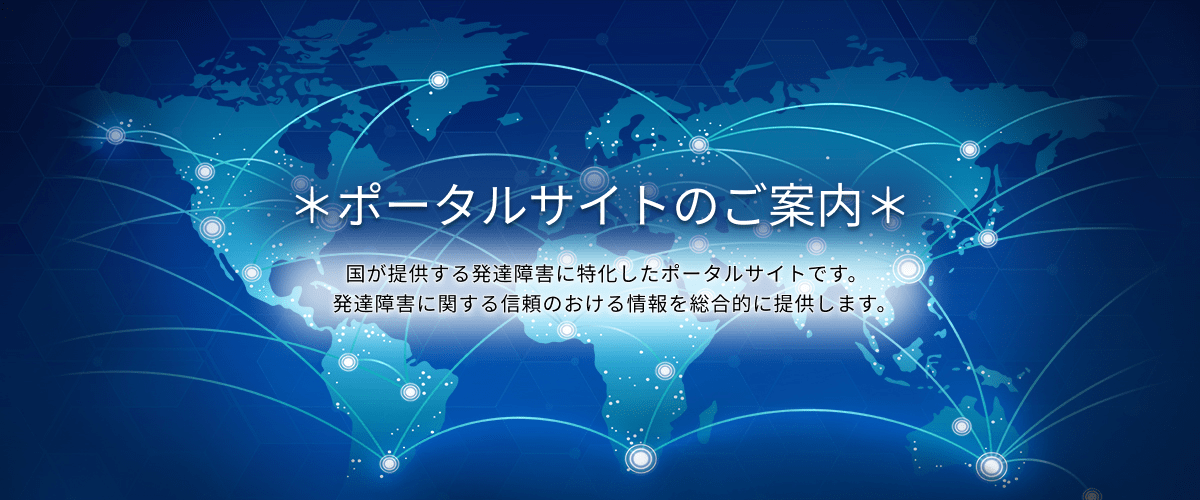 ＊ポータルサイトのご案内＊

国が提供する発達障害に特化したポータルサイトです。
発達障害に関する信頼のおける情報を総合的に提供します。